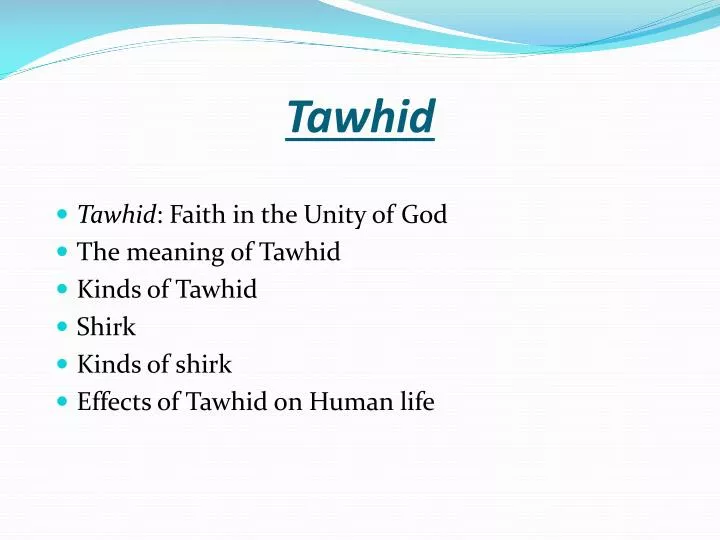 Tawhid

- Tawhid: Faith in the Unity of God
- The meaning of Tawhid
- Kinds of Tawhid
- Shirk
- Kinds of shirk
- Effects of Tawhid on Human life